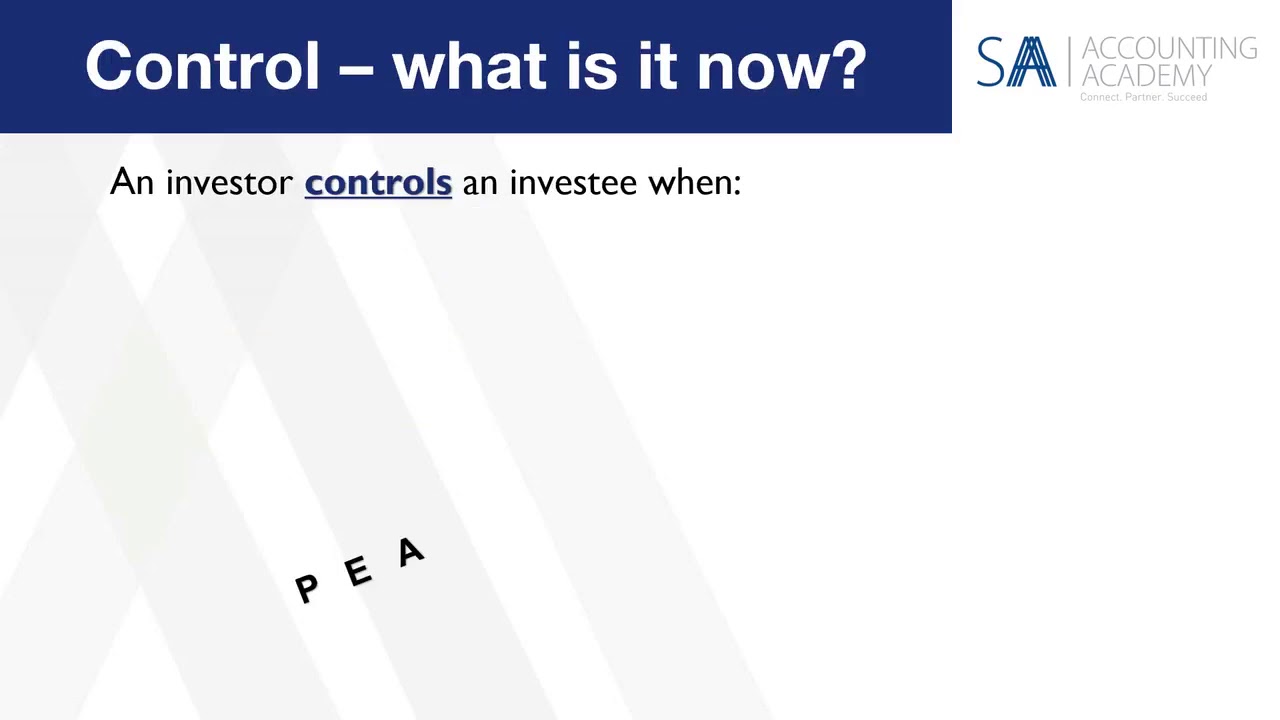 Control – what is it now?

SA | ACCOUNTING ACADEMY
Connect. Partner. Succeed

An investor controls an investee when:

P E A